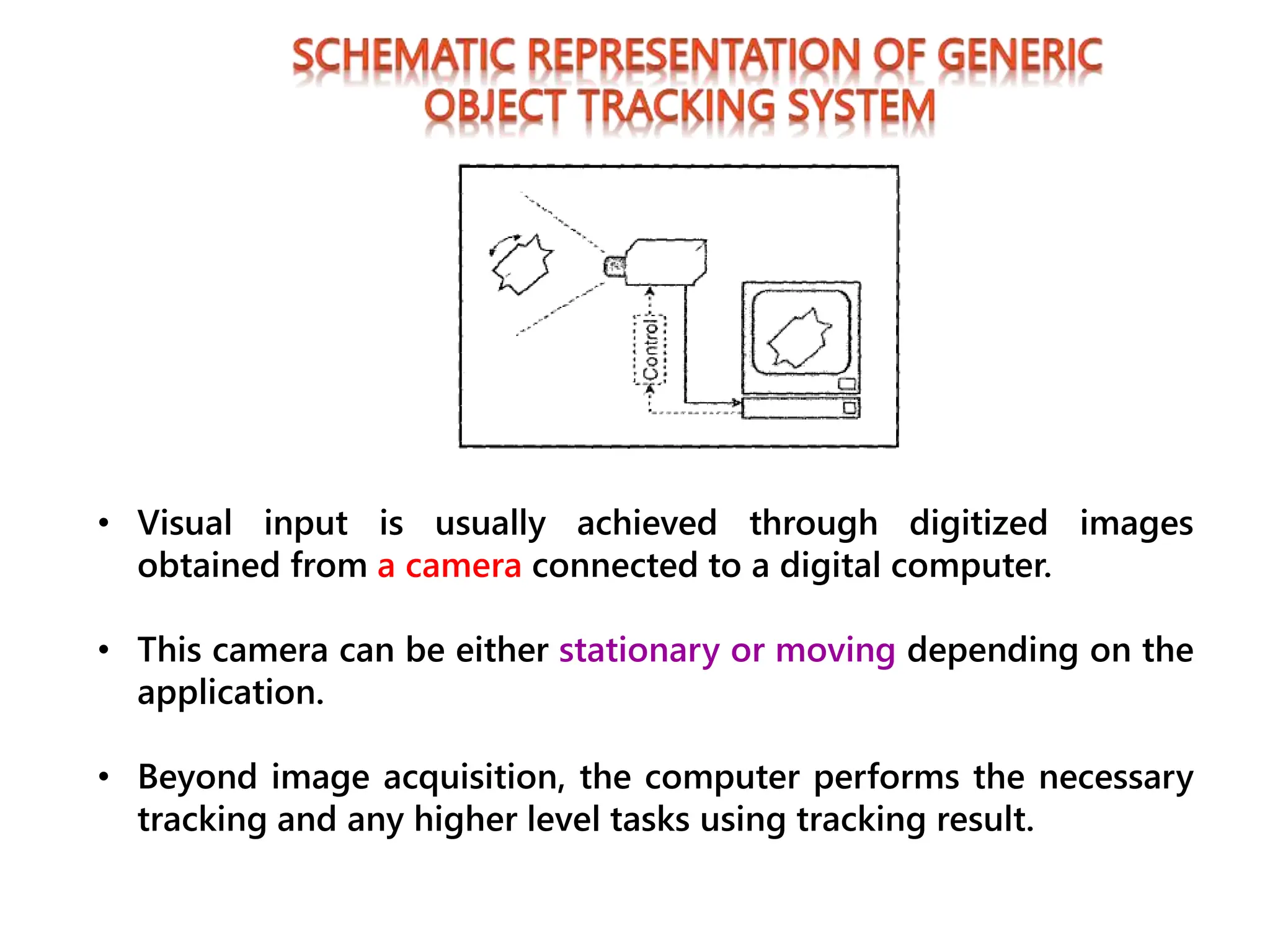 SCHEMATIC REPRESENTATION OF GENERIC OBJECT TRACKING SYSTEM

Control

• Visual input is usually achieved through digitized images obtained from a camera connected to a digital computer.

• This camera can be either stationary or moving depending on the application.

• Beyond image acquisition, the computer performs the necessary tracking and any higher level tasks using tracking result.